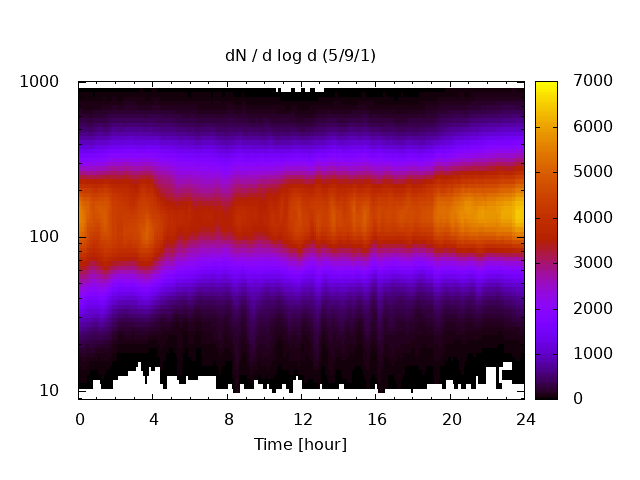 dN / d log d (5/9/1)

1000
100
10

0
4
8
12
16
20
24

Time [hour]

7000
6000
5000
4000
3000
2000
1000
0